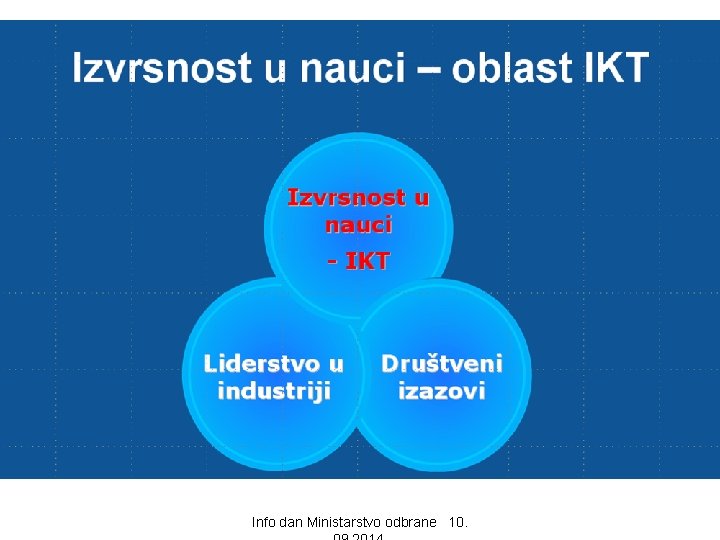 Izvrsnost u nauci – oblast IKT

Izvrsnost u nauci

- IKT

Liderstvo u industriji

Društveni izazovi

Info dan Ministarstvo odbrane 10. 09.2014